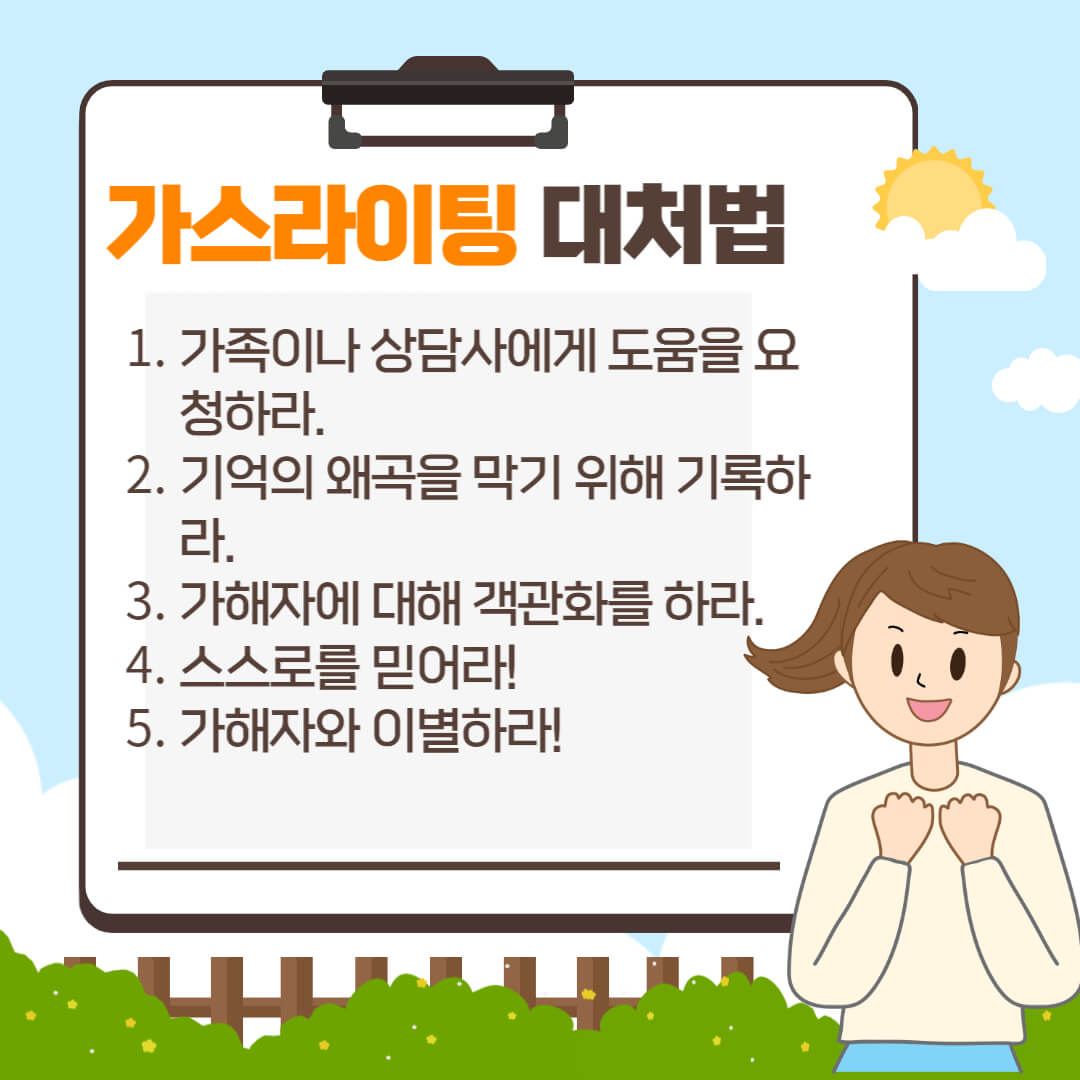 가스라이팅 대처법

1. 가족이나 상담사에게 도움을 요청하라.
2. 기억의 왜곡을 막기 위해 기록하라.
3. 가해자에 대해 객관화를 하라.
4. 스스로를 믿어라!
5. 가해자와 이별하라!